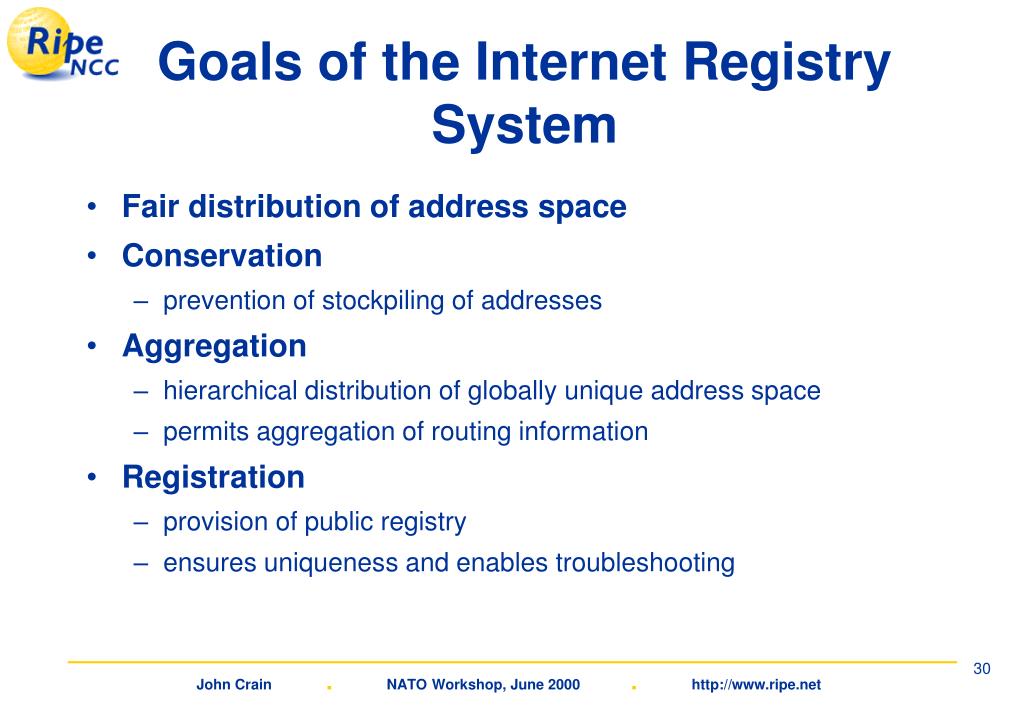 Ripe NCC

Goals of the Internet Registry System

• Fair distribution of address space
• Conservation
– prevention of stockpiling of addresses
• Aggregation
– hierarchical distribution of globally unique address space
– permits aggregation of routing information
• Registration
– provision of public registry
– ensures uniqueness and enables troubleshooting

30

John Crain . NATO Workshop, June 2000 . http://www.ripe.net